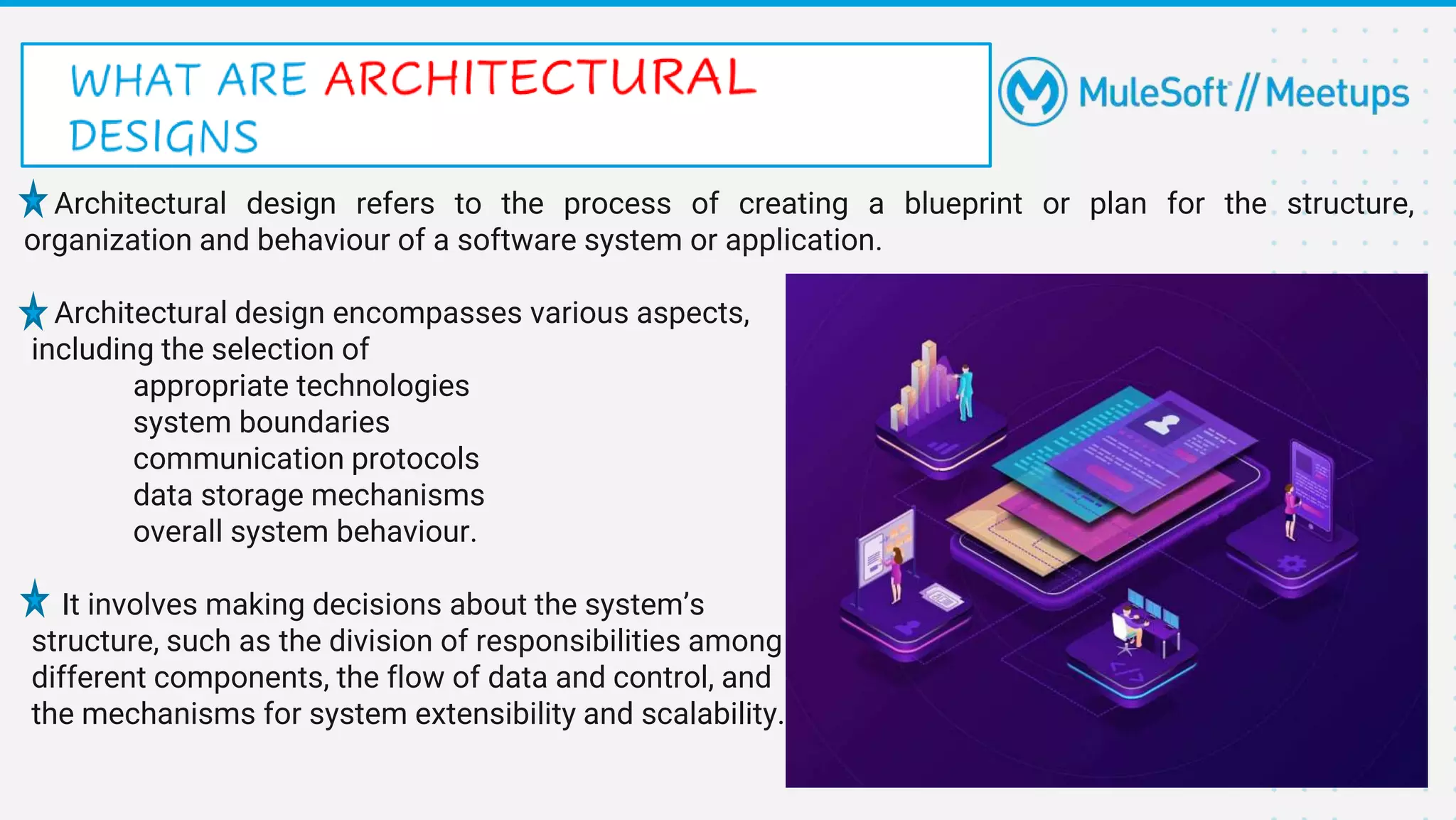 WHAT ARE ARCHITECTURAL DESIGNS

MuleSoft // Meetups

Architectural design refers to the process of creating a blueprint or plan for the structure, organization and behaviour of a software system or application.

Architectural design encompasses various aspects, including the selection of
appropriate technologies
system boundaries
communication protocols
data storage mechanisms
overall system behaviour.

It involves making decisions about the system's structure, such as the division of responsibilities among different components, the flow of data and control, and the mechanisms for system extensibility and scalability.